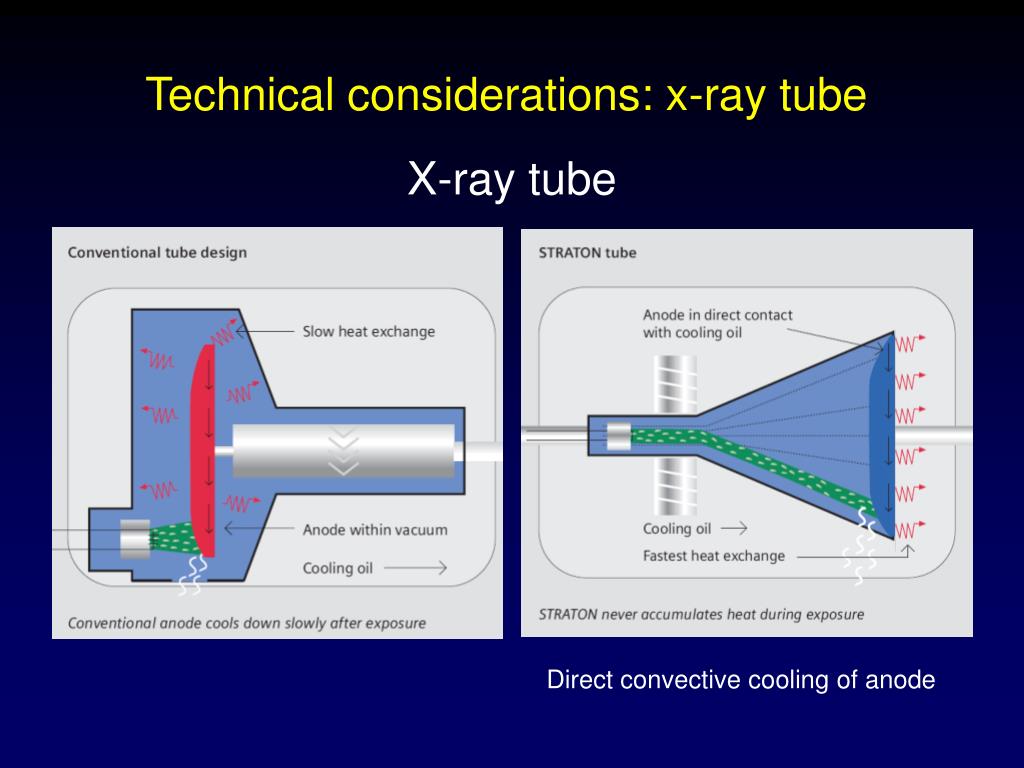 Technical considerations: x-ray tube

X-ray tube

Conventional tube design

Slow heat exchange

Anode within vacuum

Cooling oil

Conventional anode cools down slowly after exposure

STRATON tube

Anode in direct contact with cooling oil

Cooling oil

Fastest heat exchange

STRATON never accumulates heat during exposure

Direct convective cooling of anode